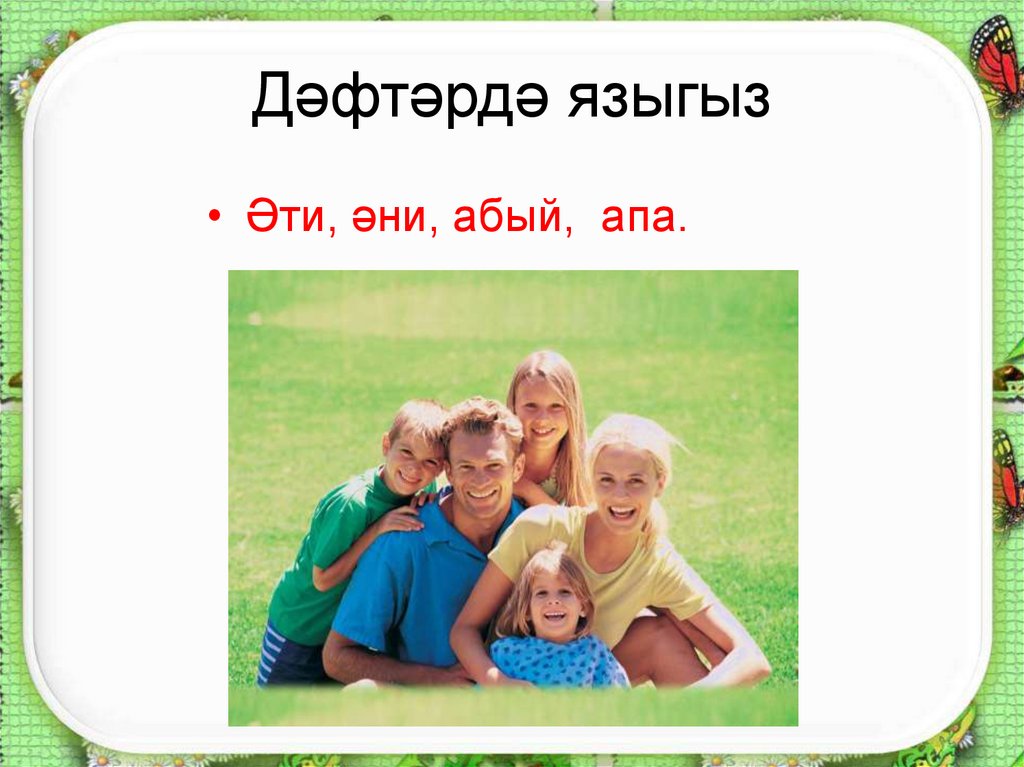 Дәфтәрдә языгыз

• Әти, әни, абый, апа.